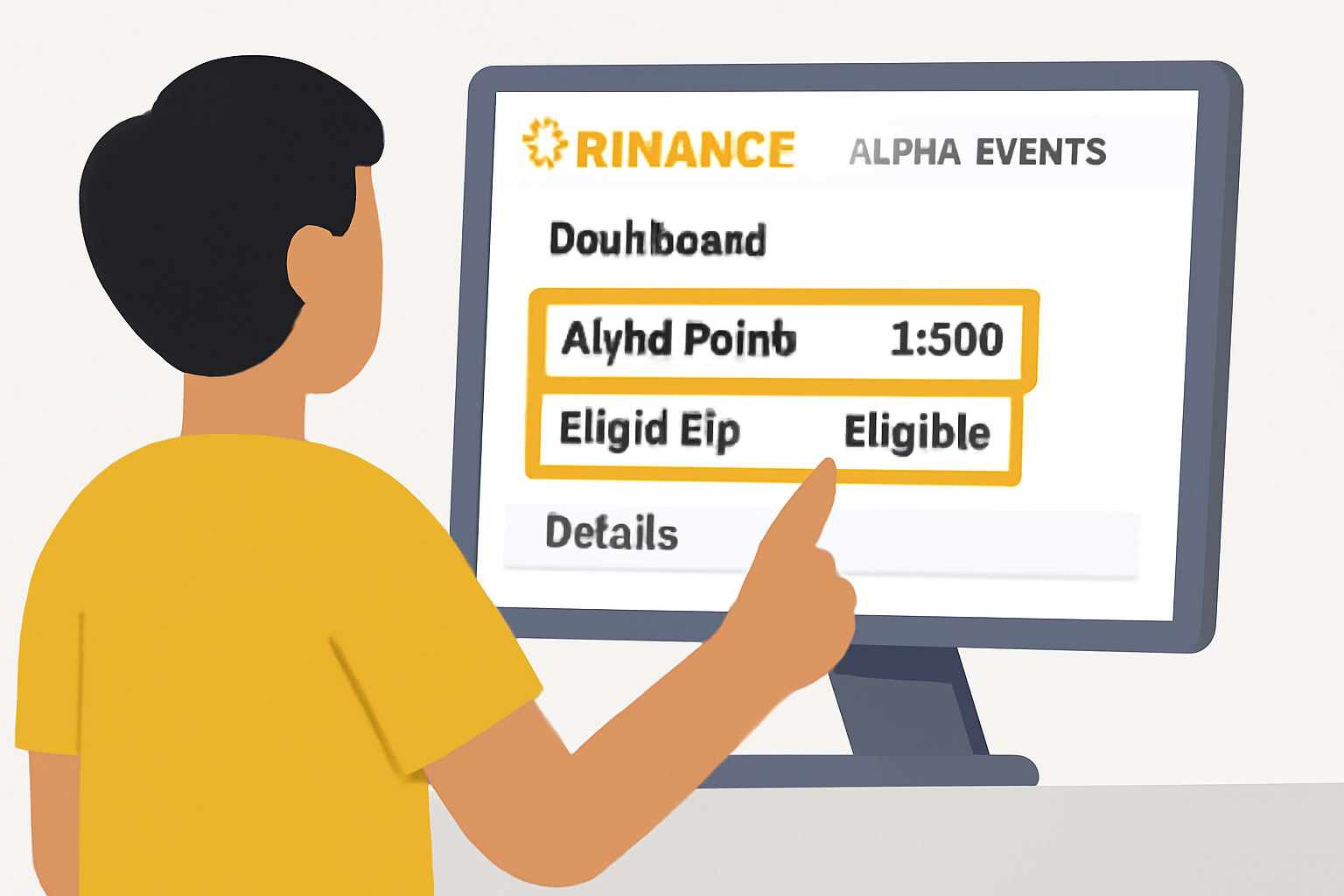 RINANCE ALPHA EVENTS

Douhboand

Alyhd Poinb 1:500

Eligid Eip Eligible

Details